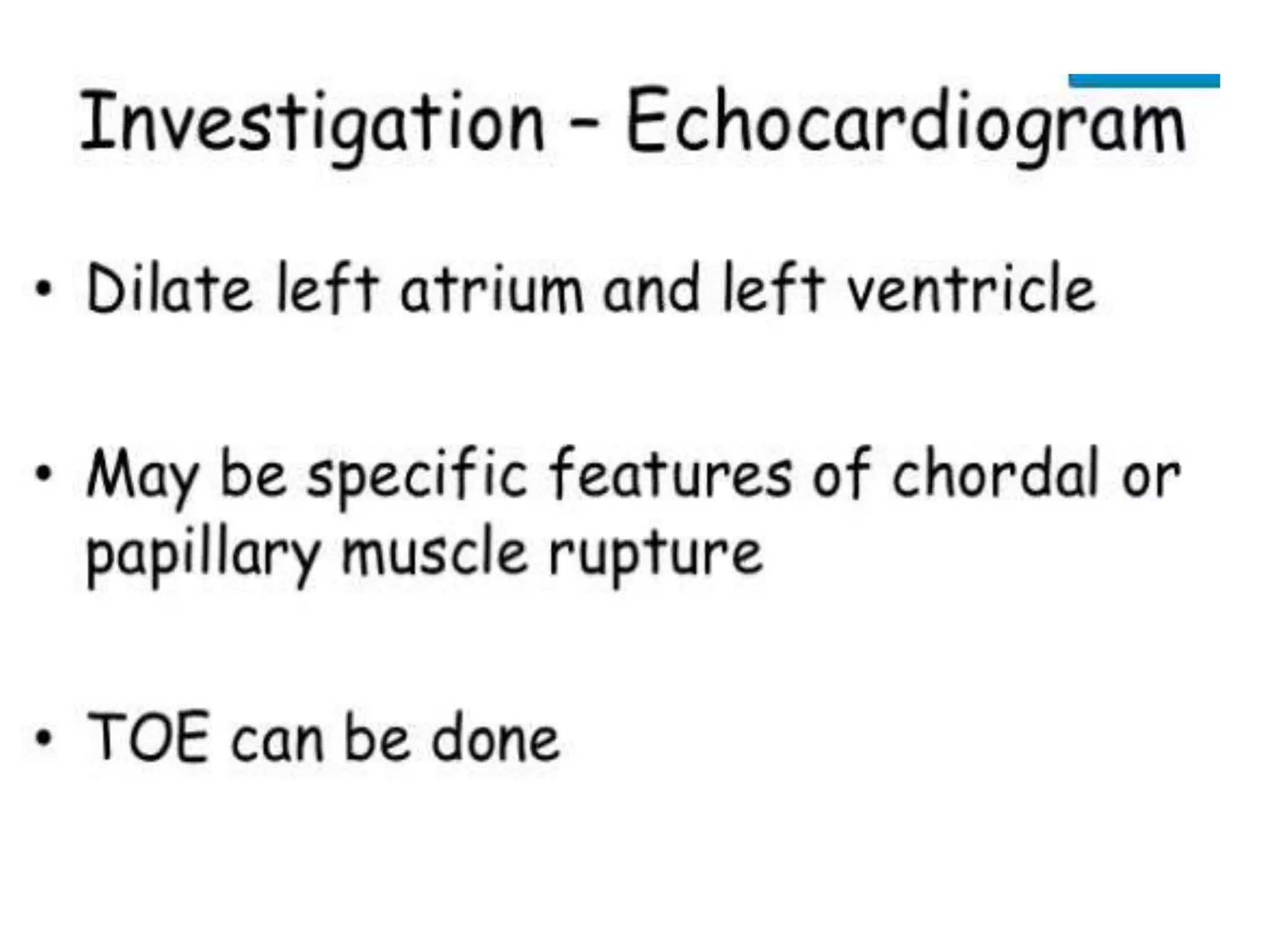 Investigation - Echocardiogram

• Dilate left atrium and left ventricle

• May be specific features of chordal or papillary muscle rupture

• TOE can be done